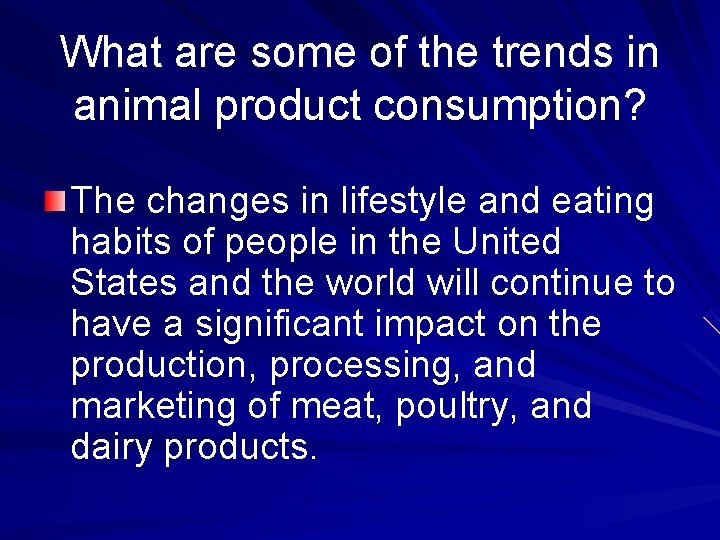 What are some of the trends in animal product consumption?

The changes in lifestyle and eating habits of people in the United States and the world will continue to have a significant impact on the production, processing, and marketing of meat, poultry, and dairy products.